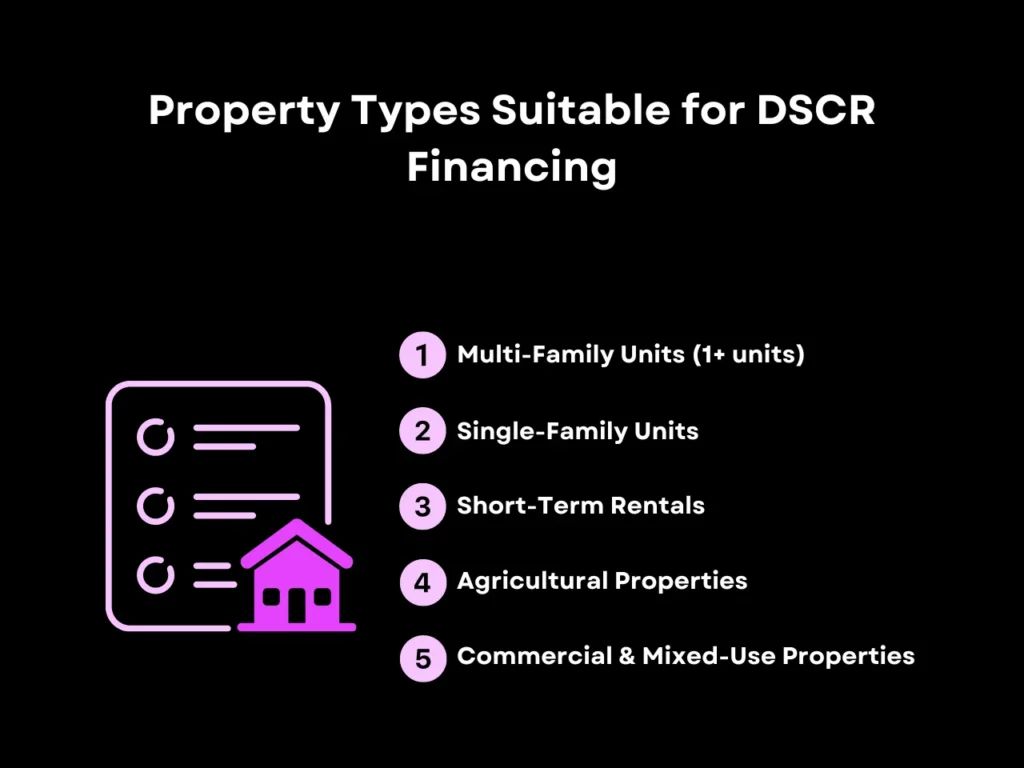 Property Types Suitable for DSCR Financing

1 Multi-Family Units (1+ units)

2 Single-Family Units

3 Short-Term Rentals

4 Agricultural Properties

5 Commercial & Mixed-Use Properties